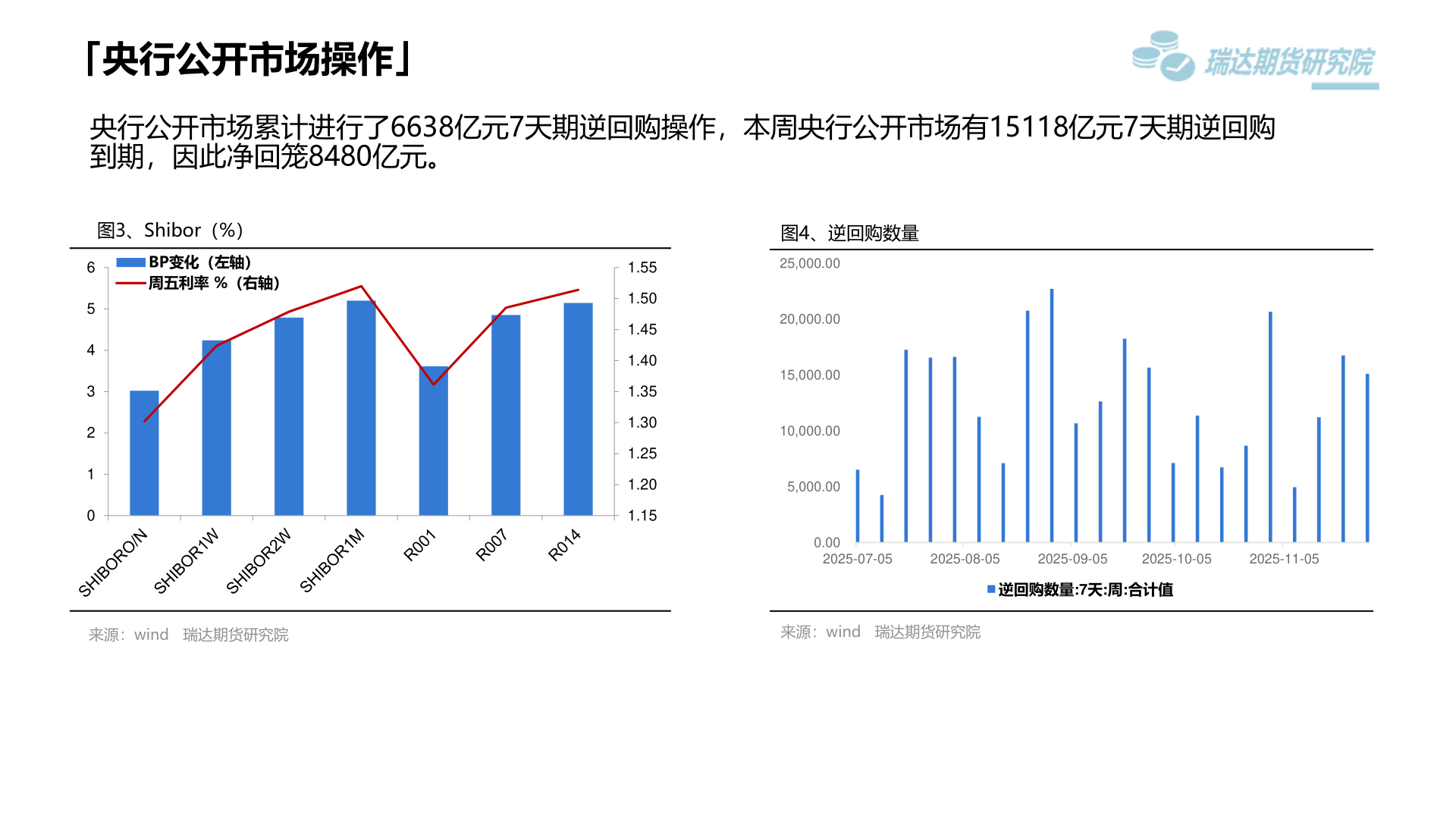 「央行公开市场操作」

瑞达期货研究院

央行公开市场累计进行了6638亿元7天期逆回购操作，本周央行公开市场有15118亿元7天期逆回购到期，因此净回笼8480亿元。

图3、Shibor（%）

BP变化（左轴）
周五利率 %（右轴）

6
5
4
3
2
1
0

1.55
1.50
1.45
1.40
1.35
1.30
1.25
1.20
1.15

SHIBORO/N
SHIBOR1W
SHIBOR2W
SHIBOR1M
R001
R007
R014

来源：wind 瑞达期货研究院

图4、逆回购数量

25,000.00
20,000.00
15,000.00
10,000.00
5,000.00
0.00

2025-07-05
2025-08-05
2025-09-05
2025-10-05
2025-11-05

逆回购数量:7天:周:合计值

来源：wind 瑞达期货研究院